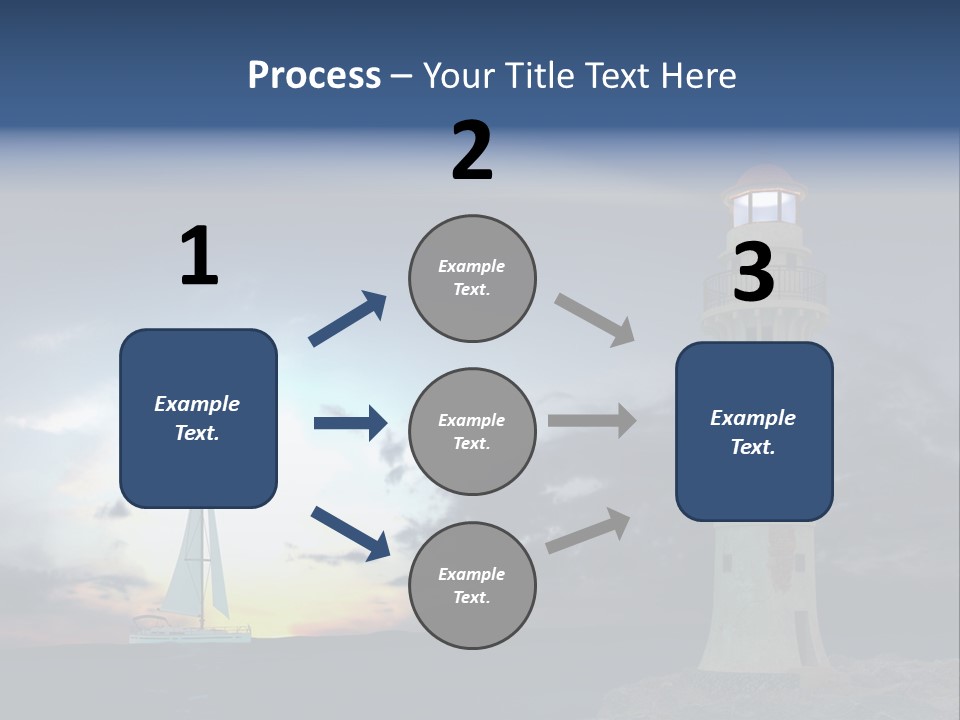 Process – Your Title Text Here

1

Example Text.

2

Example Text.

Example Text.

Example Text.

3

Example Text.